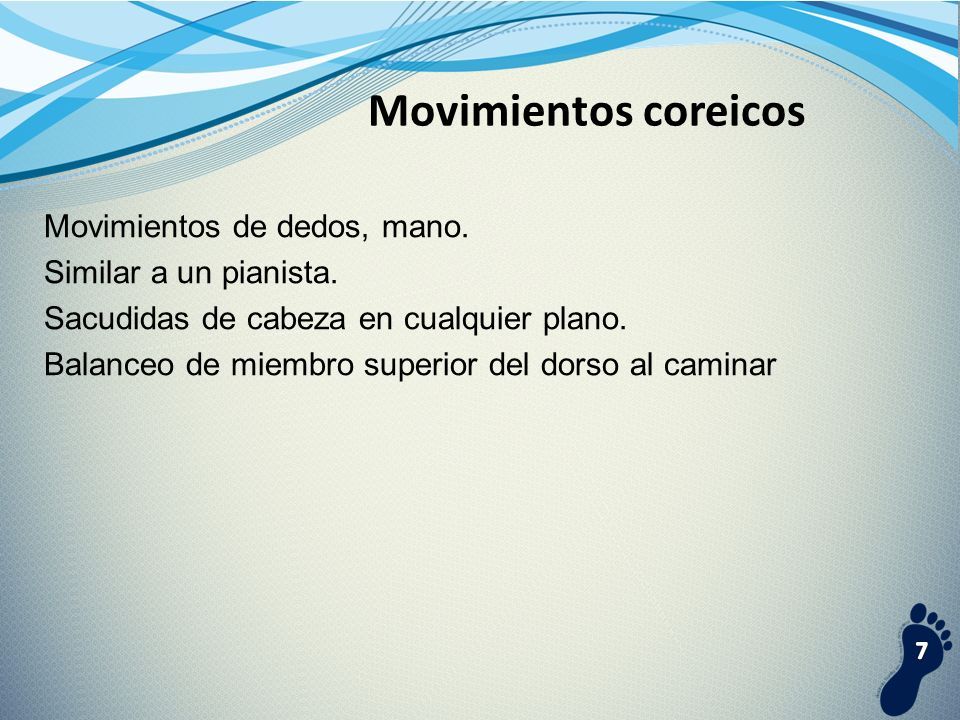 Movimientos coreicos

Movimientos de dedos, mano.
Similar a un pianista.
Sacudidas de cabeza en cualquier plano.
Balanceo de miembro superior del dorso al caminar

7